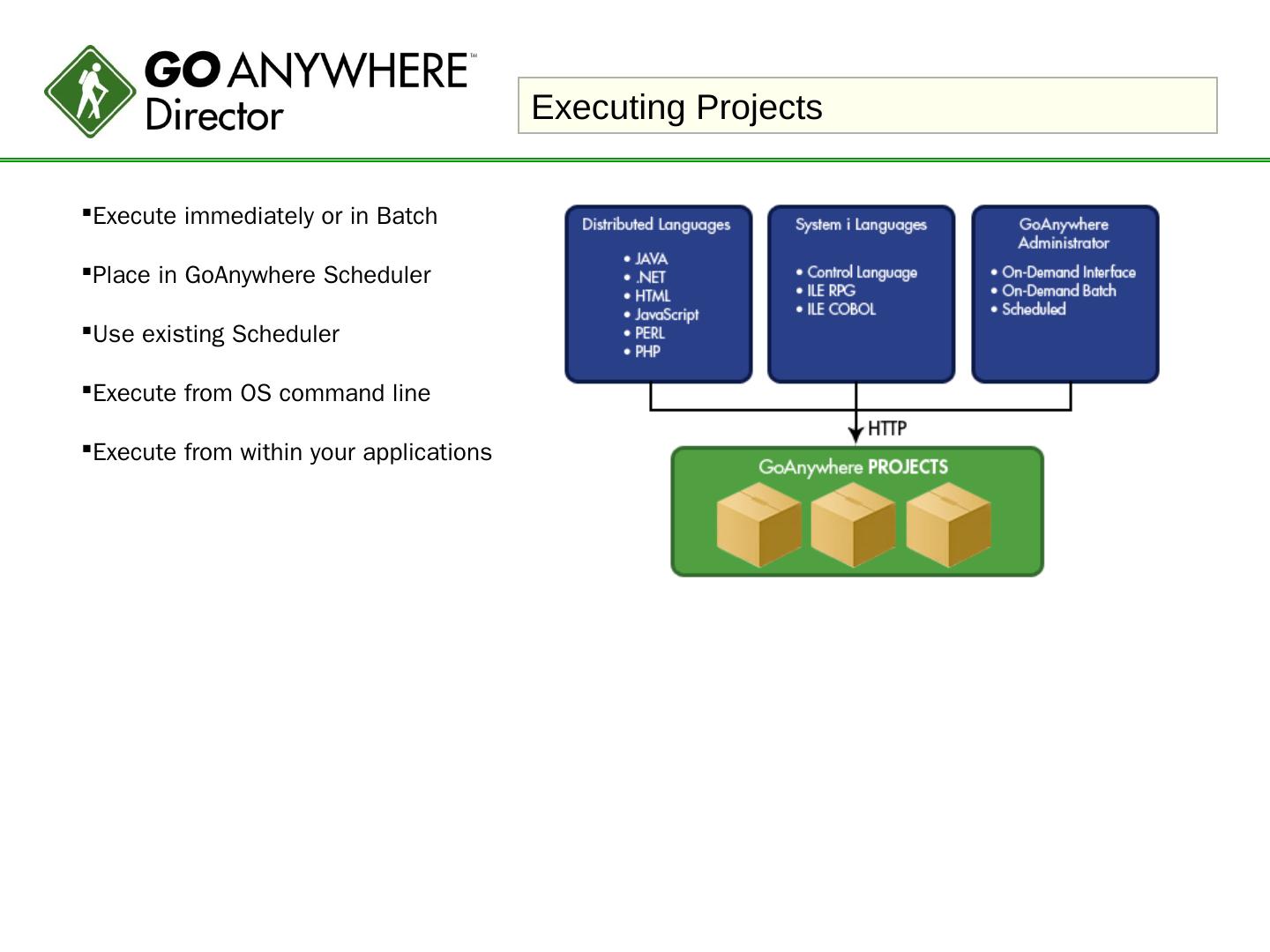 GO ANYWHERE™
Director

Executing Projects

▪Execute immediately or in Batch

▪Place in GoAnywhere Scheduler

▪Use existing Scheduler

▪Execute from OS command line

▪Execute from within your applications

Distributed Languages
• JAVA
• .NET
• HTML
• JavaScript
• PERL
• PHP

System i Languages
• Control Language
• ILE RPG
• ILE COBOL

GoAnywhere Administrator
• On-Demand Interface
• On-Demand Batch
• Scheduled

HTTP

GoAnywhere PROJECTS